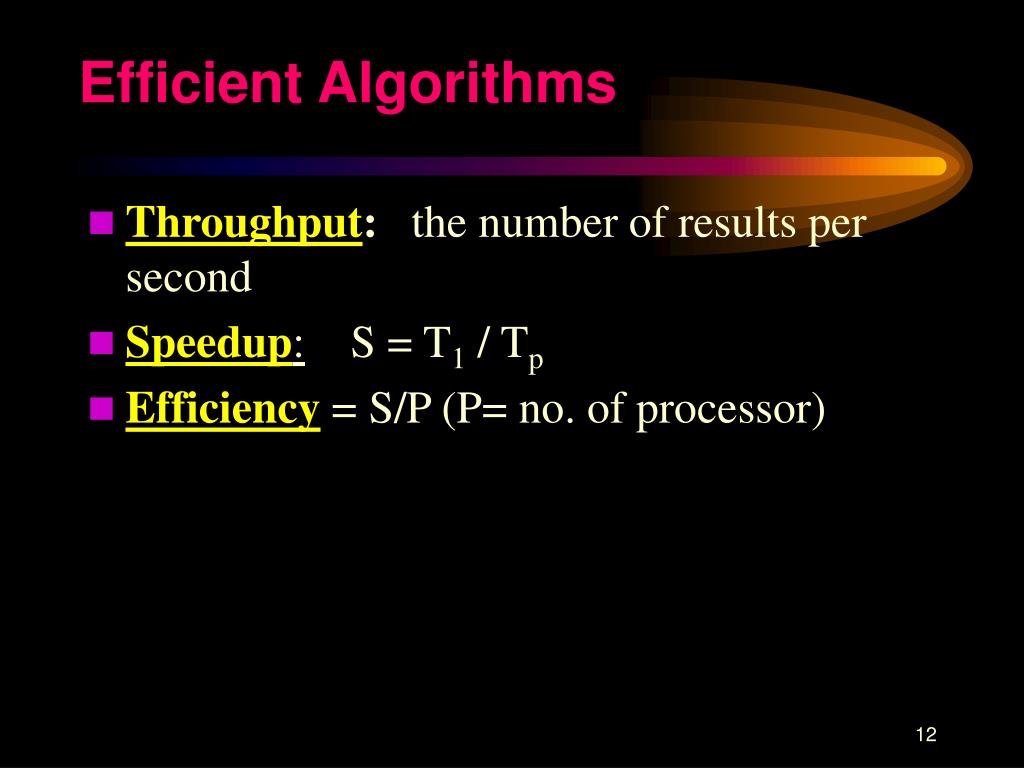 Efficient Algorithms

Throughput: the number of results per second

Speedup: $S = T_1 / T_p$

Efficiency = S/P (P= no. of processor)

12